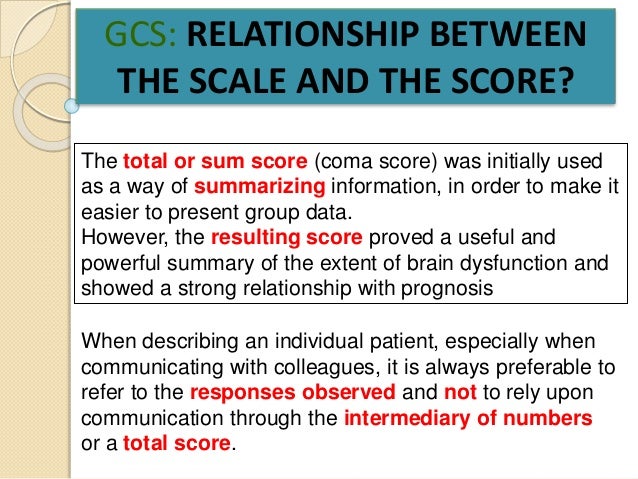 GCS: RELATIONSHIP BETWEEN THE SCALE AND THE SCORE?

The total or sum score (coma score) was initially used as a way of summarizing information, in order to make it easier to present group data.
However, the resulting score proved a useful and powerful summary of the extent of brain dysfunction and showed a strong relationship with prognosis

When describing an individual patient, especially when communicating with colleagues, it is always preferable to refer to the responses observed and not to rely upon communication through the intermediary of numbers or a total score.